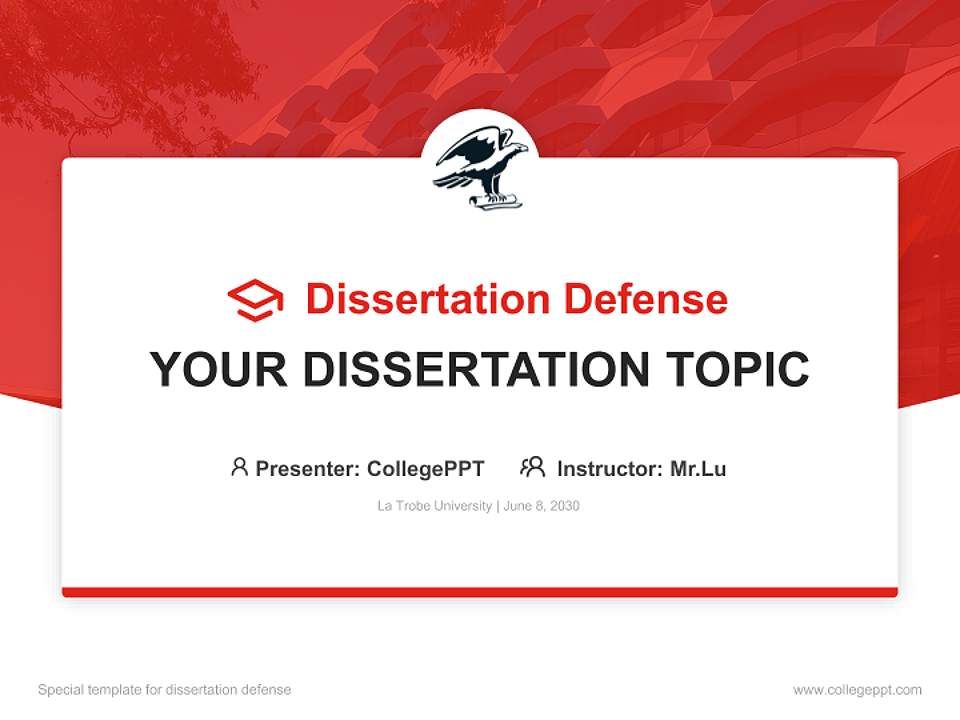 Dissertation Defense

YOUR DISSERTATION TOPIC

Presenter: CollegePPT Instructor: Mr.Lu

La Trobe University | June 8, 2030

Special template for dissertation defense

www.collegeppt.com